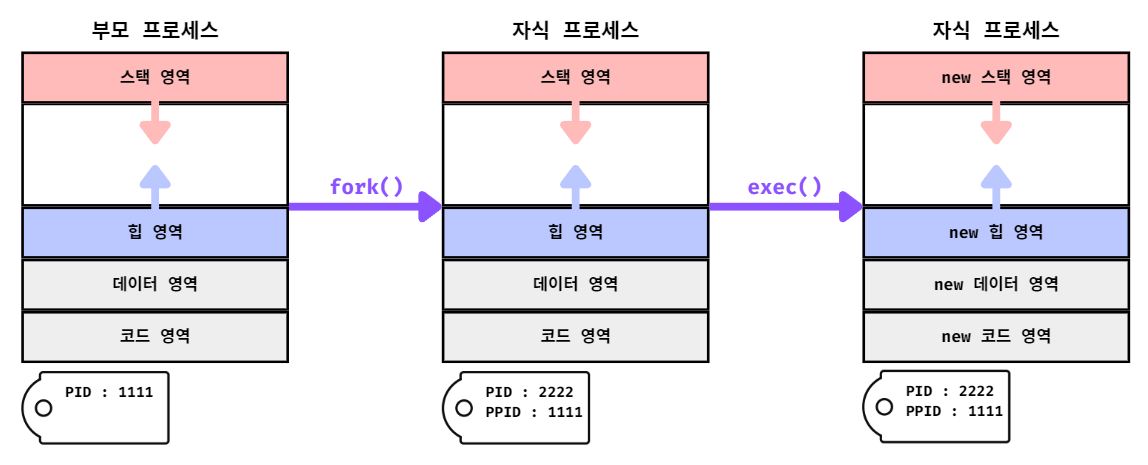 부모 프로세스

스택 영역

힙 영역

데이터 영역

코드 영역

PID : 1111

fork()

자식 프로세스

스택 영역

힙 영역

데이터 영역

코드 영역

PID : 2222
PPID : 1111

exec()

자식 프로세스

new 스택 영역

new 힙 영역

new 데이터 영역

new 코드 영역

PID : 2222
PPID : 1111